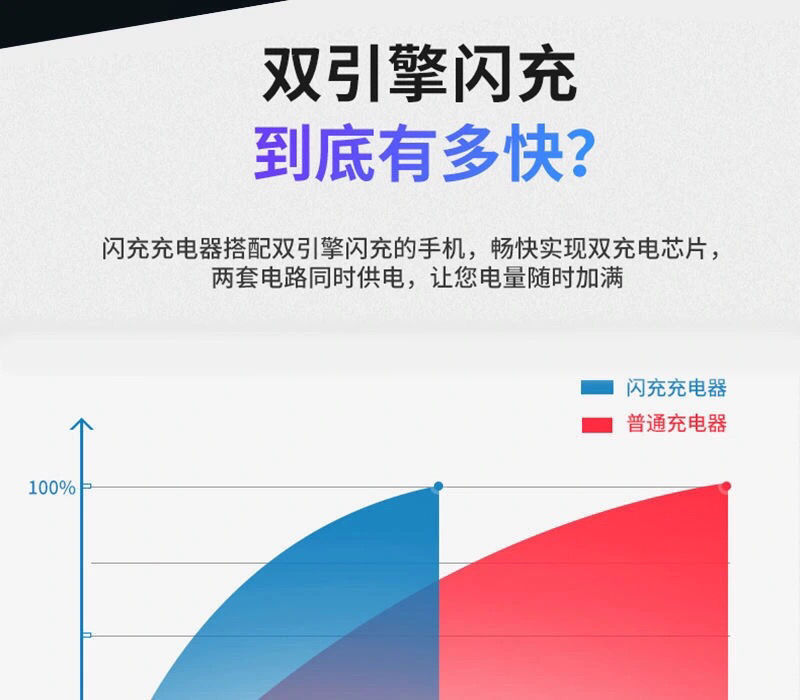 双引擎闪充
到底有多快?

闪充充电器搭配双引擎闪充的手机，畅快实现双充电芯片，两套电路同时供电，让您电量随时加满

闪充充电器
普通充电器

100%